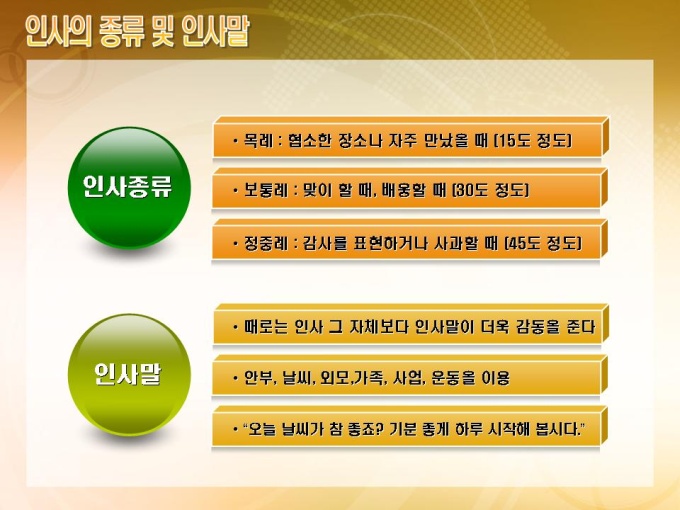 인사의 종류 및 인사말

인사종류

• 목례 : 협소한 장소나 자주 만났을 때 (15도 정도)

• 보통례 : 맞이 할 때, 배웅할 때 (30도 정도)

• 정중례 : 감사를 표현하거나 사과할 때 (45도 정도)

인사말

• 때로는 인사 그 자체보다 인사말이 더욱 감동을 준다

• 안부, 날씨, 외모,가족, 사업, 운동을 이용

• "오늘 날씨가 참 좋죠? 기분 좋게 하루 시작해 봅시다."